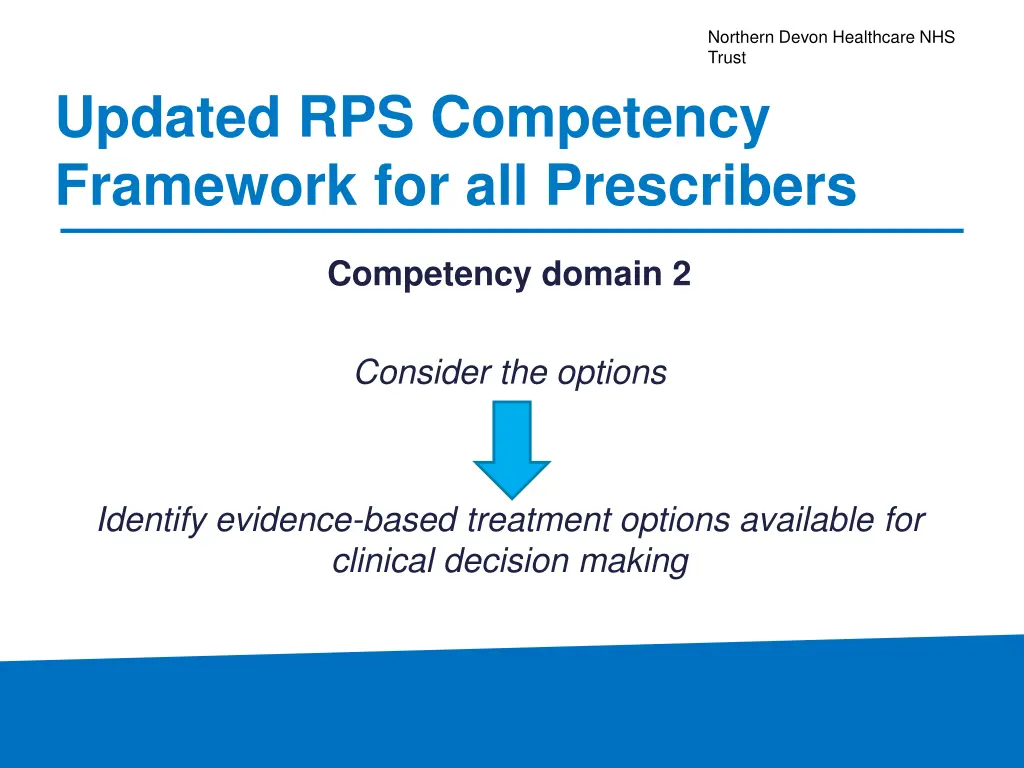 Northern Devon Healthcare NHS Trust

Updated RPS Competency Framework for all Prescribers

Competency domain 2

Consider the options

Identify evidence-based treatment options available for clinical decision making